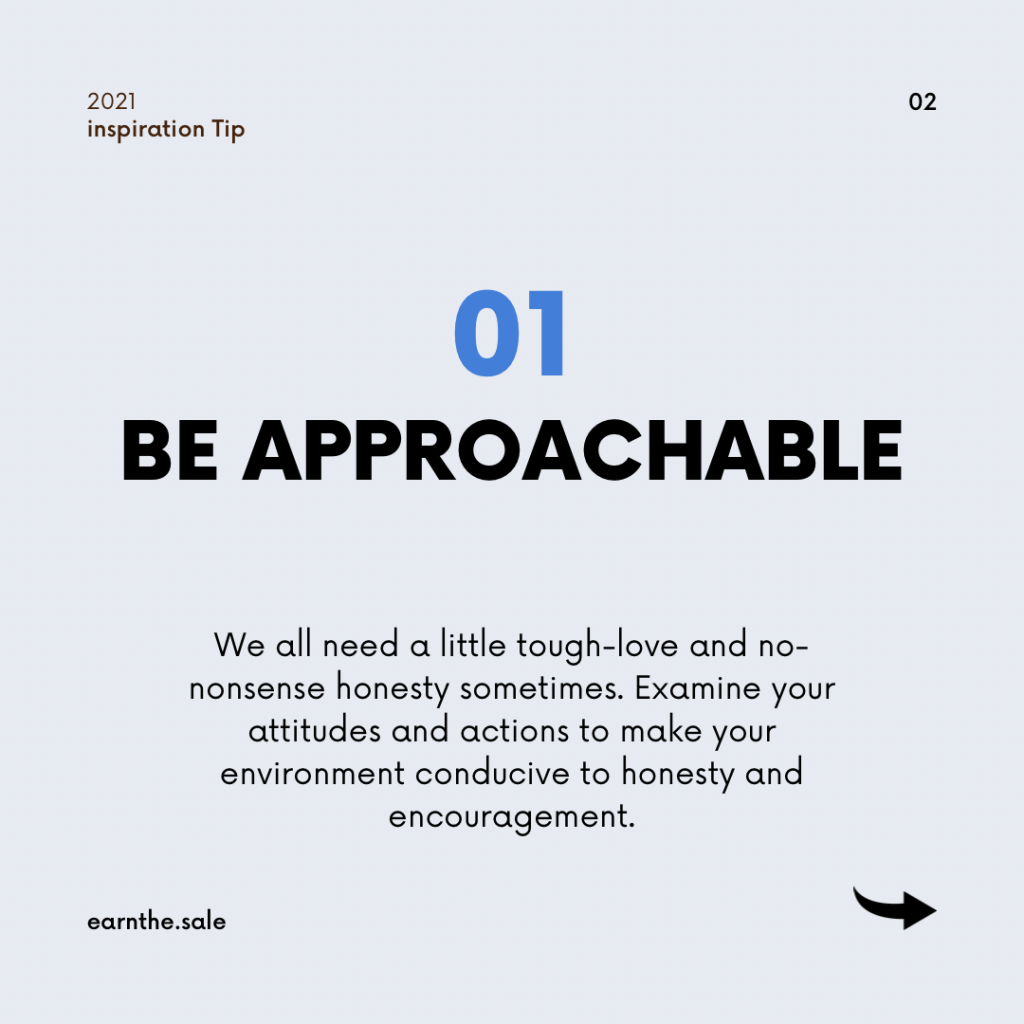 2021
inspiration Tip

02

01
BE APPROACHABLE

We all need a little tough-love and no-nonsense honesty sometimes. Examine your attitudes and actions to make your environment conducive to honesty and encouragement.

earnthe.sale